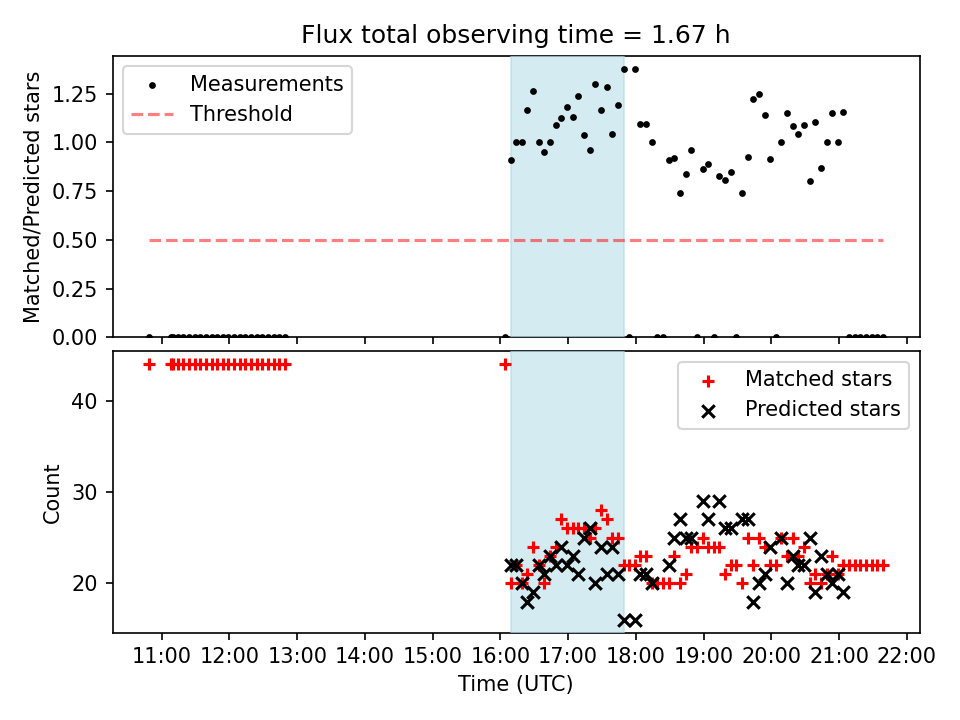 Flux total observing time = 1.67 h

Matched/Predicted stars

1.25
1.00
0.75
0.50
0.25
0.00

Measurements
Threshold

Count

40
30
20

Matched stars
Predicted stars

11:00 12:00 13:00 14:00 15:00 16:00 17:00 18:00 19:00 20:00 21:00 22:00

Time (UTC)